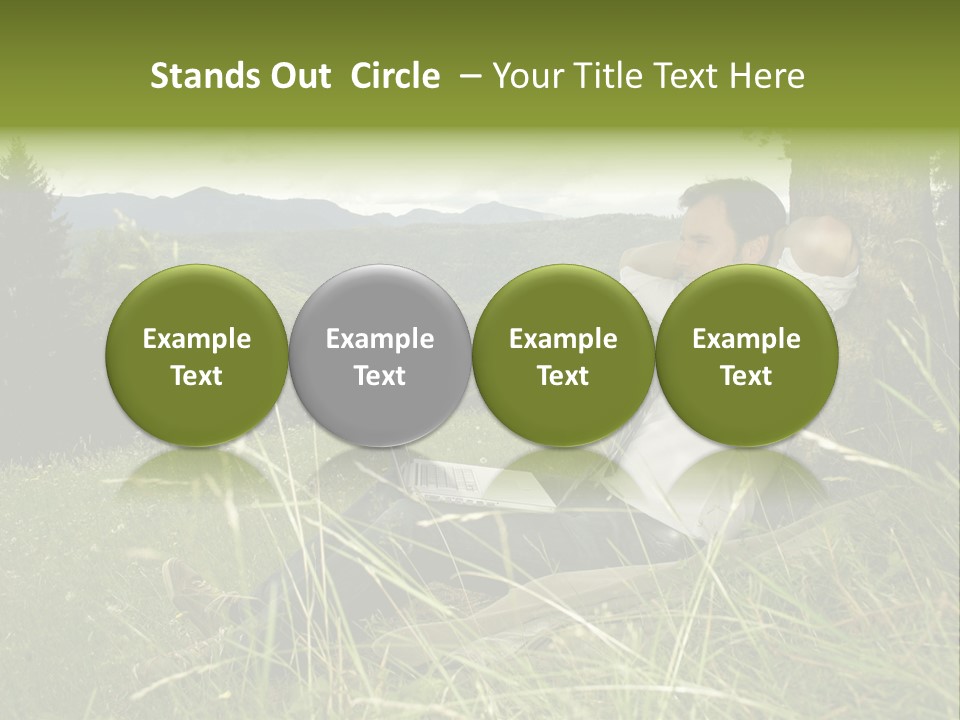 Stands Out Circle – Your Title Text Here

Example Text

Example Text

Example Text

Example Text